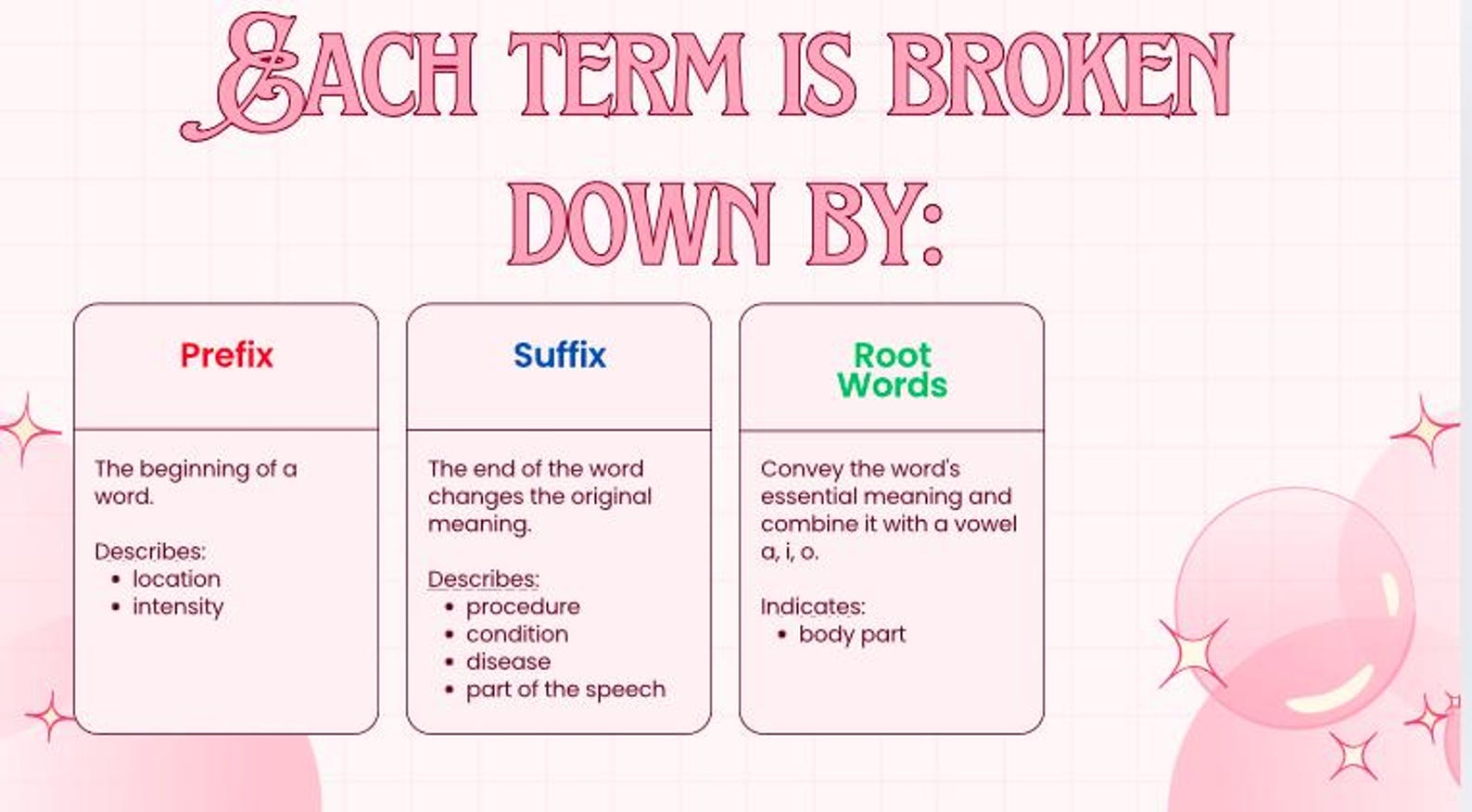 EACH TERM IS BROKEN DOWN BY:

Prefix

The beginning of a word.

Describes:
• location
• intensity

Suffix

The end of the word changes the original meaning.

Describes:
• procedure
• condition
• disease
• part of the speech

Root Words

Convey the word's essential meaning and combine it with a vowel a, i, o.

Indicates:
• body part